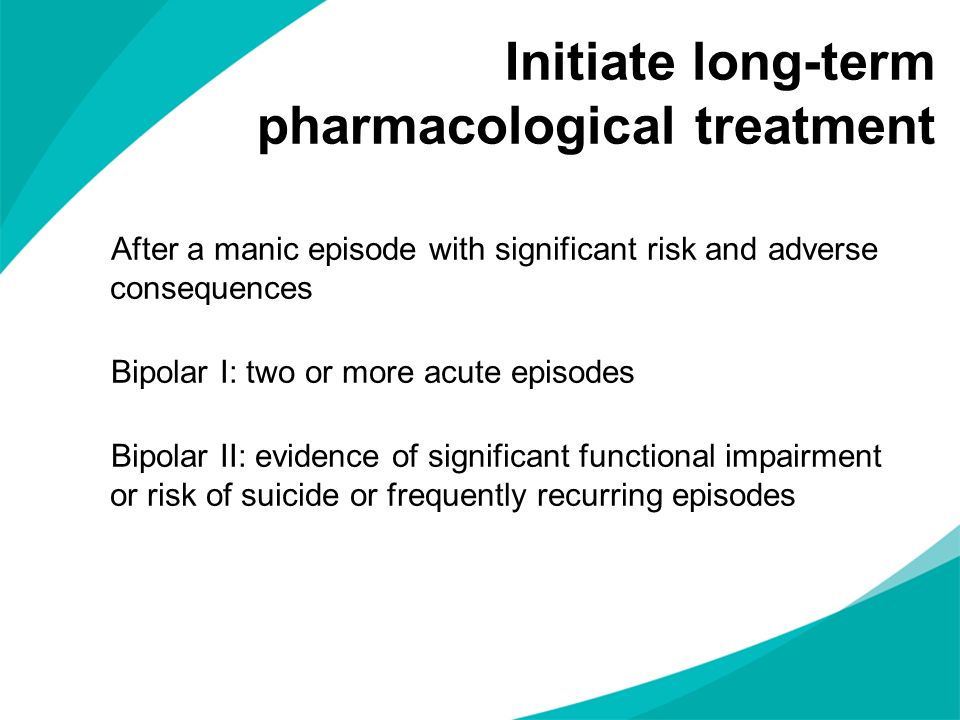 Initiate long-term pharmacological treatment

After a manic episode with significant risk and adverse consequences

Bipolar I: two or more acute episodes

Bipolar II: evidence of significant functional impairment or risk of suicide or frequently recurring episodes